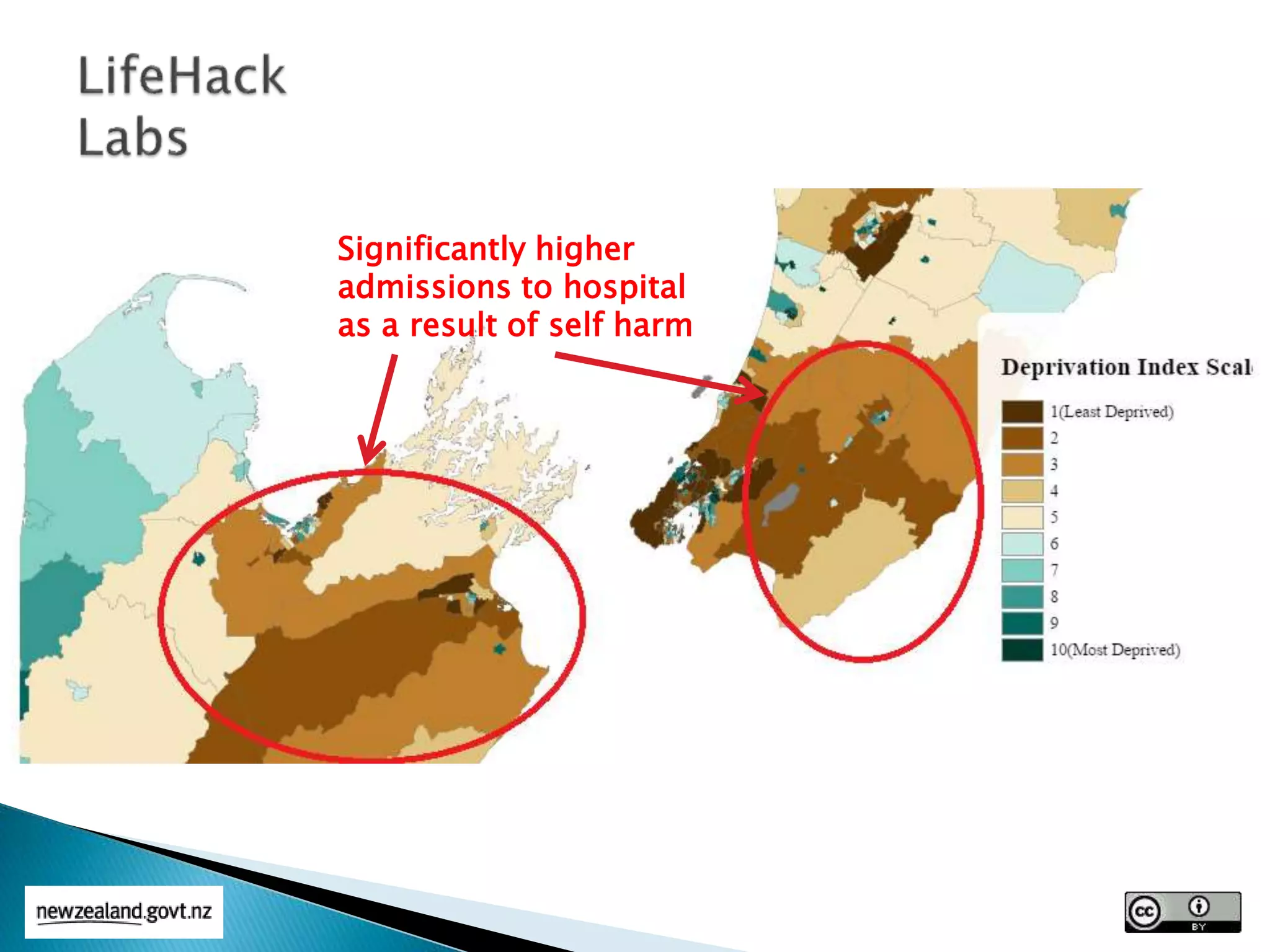 LifeHack Labs

Significantly higher admissions to hospital as a result of self harm

Deprivation Index Scal

1(Least Deprived)
2
3
4
5
6
7
8
9
10(Most Deprived)

newzealand.govt.nz

cc BY